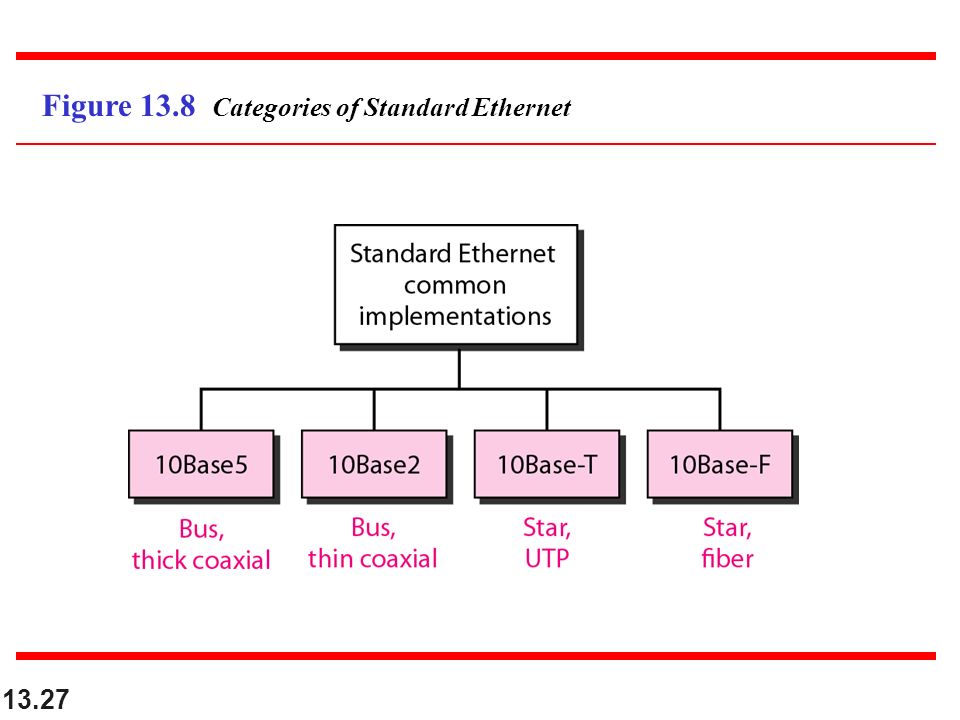 Figure 13.8 Categories of Standard Ethernet

Standard Ethernet common implementations

10Base5

Bus, thick coaxial

10Base2

Bus, thin coaxial

10Base-T

Star, UTP

10Base-F

Star, fiber

13.27